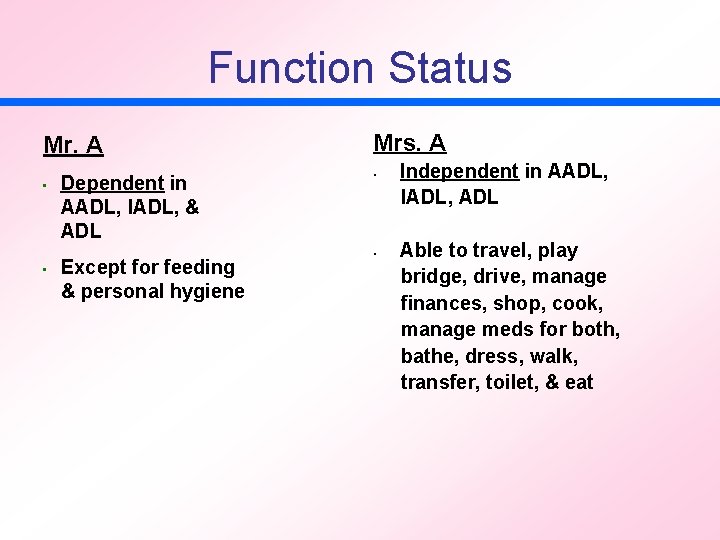 Function Status

Mr. A

- Dependent in AADL, IADL, & ADL
- Except for feeding & personal hygiene

Mrs. A

- Independent in AADL, IADL, ADL
- Able to travel, play bridge, drive, manage finances, shop, cook, manage meds for both, bathe, dress, walk, transfer, toilet, & eat